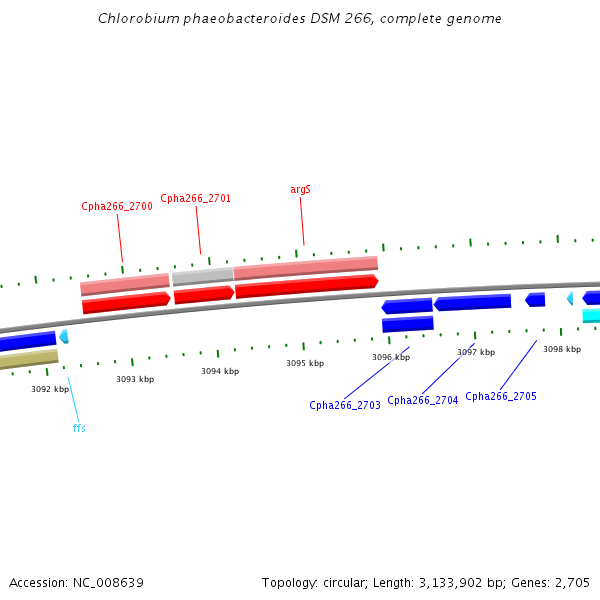 Chlorobium phaeobacteroides DSM 266, complete genome

Cpha266_2700
Cpha266_2701
argS

3092 kbp
3093 kbp
3094 kbp
3095 kbp
3096 kbp
3097 kbp
3098 kbp

ffs
Cpha266_2703
Cpha266_2704
Cpha266_2705

Accession: NC_008639
Topology: circular; Length: 3,133,902 bp; Genes: 2,705